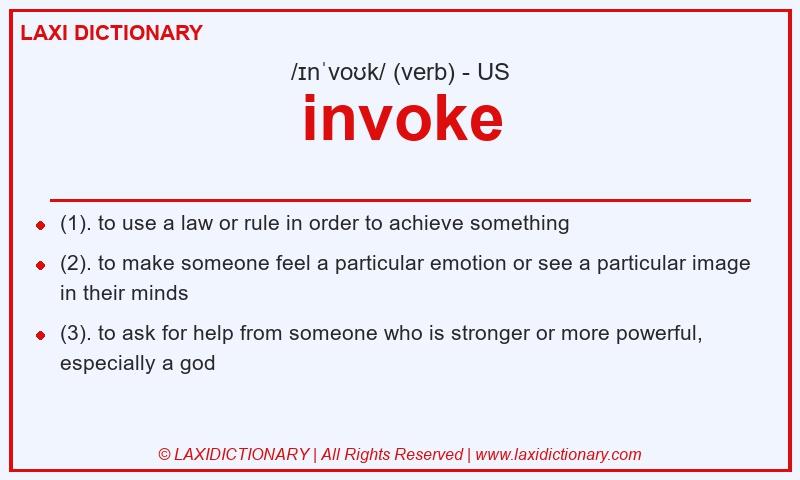 LAXI DICTIONARY

/ɪnˈvoʊk/ (verb) - US

invoke

- (1). to use a law or rule in order to achieve something
- (2). to make someone feel a particular emotion or see a particular image in their minds
- (3). to ask for help from someone who is stronger or more powerful, especially a god

© LAXIDICTIONARY | All Rights Reserved | www.laxidictionary.com